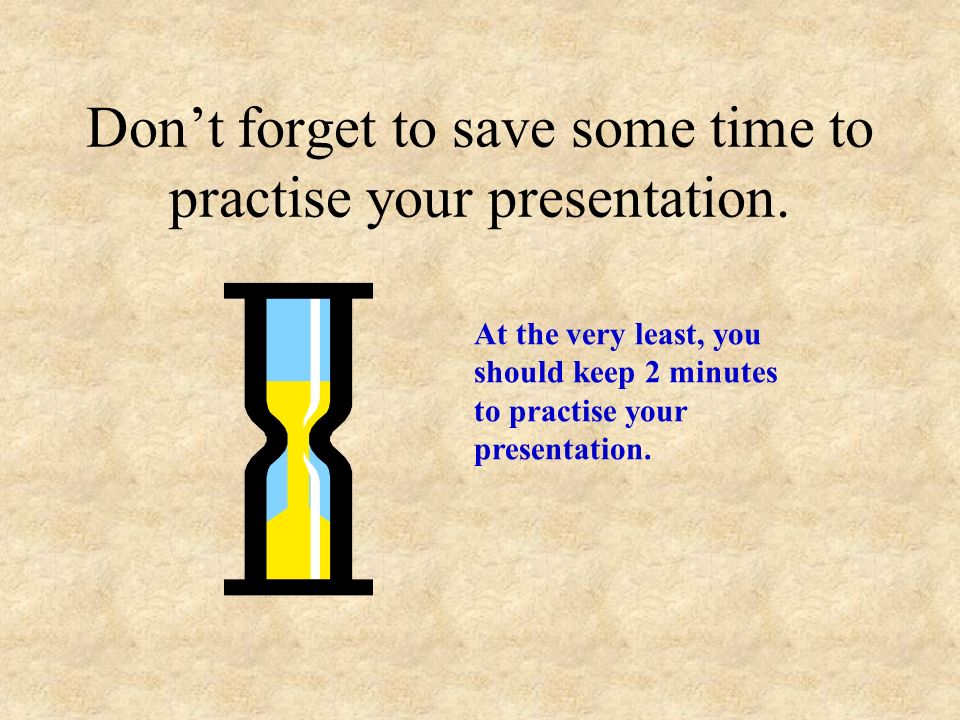 Don’t forget to save some time to practise your presentation.

At the very least, you should keep 2 minutes to practise your presentation.